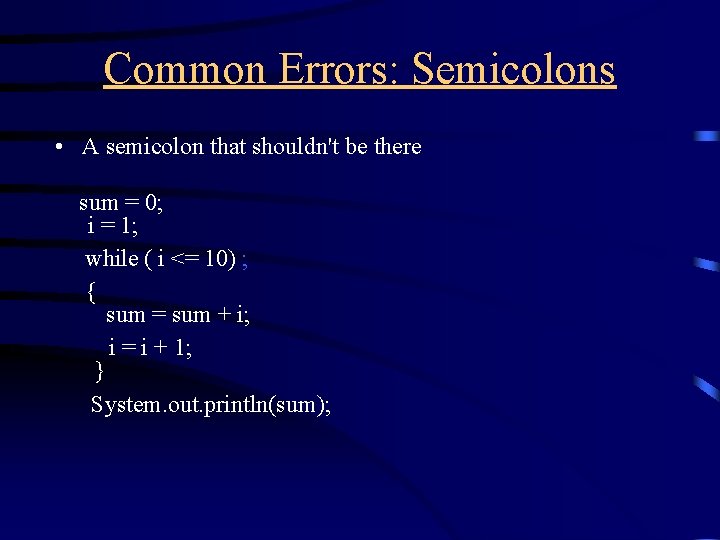 Common Errors: Semicolons

• A semicolon that shouldn't be there

sum = 0;
i = 1;
while ( i <= 10) ;
{
sum = sum + i;
i = i + 1;
}
System.out.println(sum);